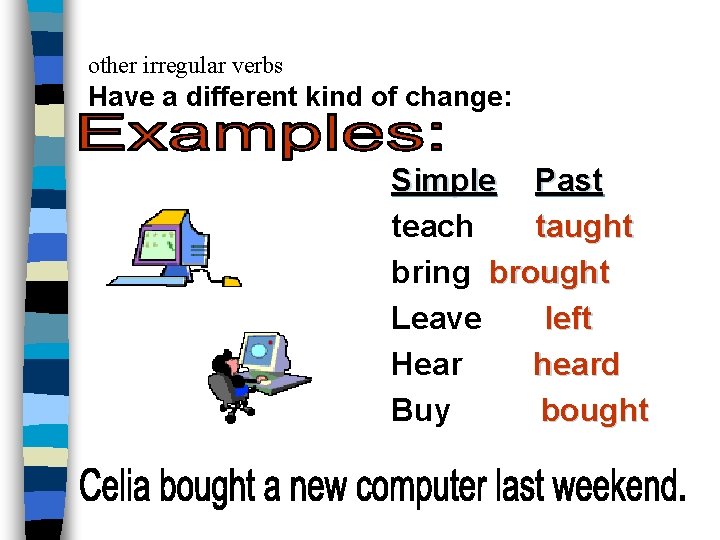 other irregular verbs
Have a different kind of change:
Examples:

| Simple | Past |
|---|---|
| teach | taught |
| bring | brought |
| Leave | left |
| Hear | heard |
| Buy | bought |

Celia bought a new computer last weekend.